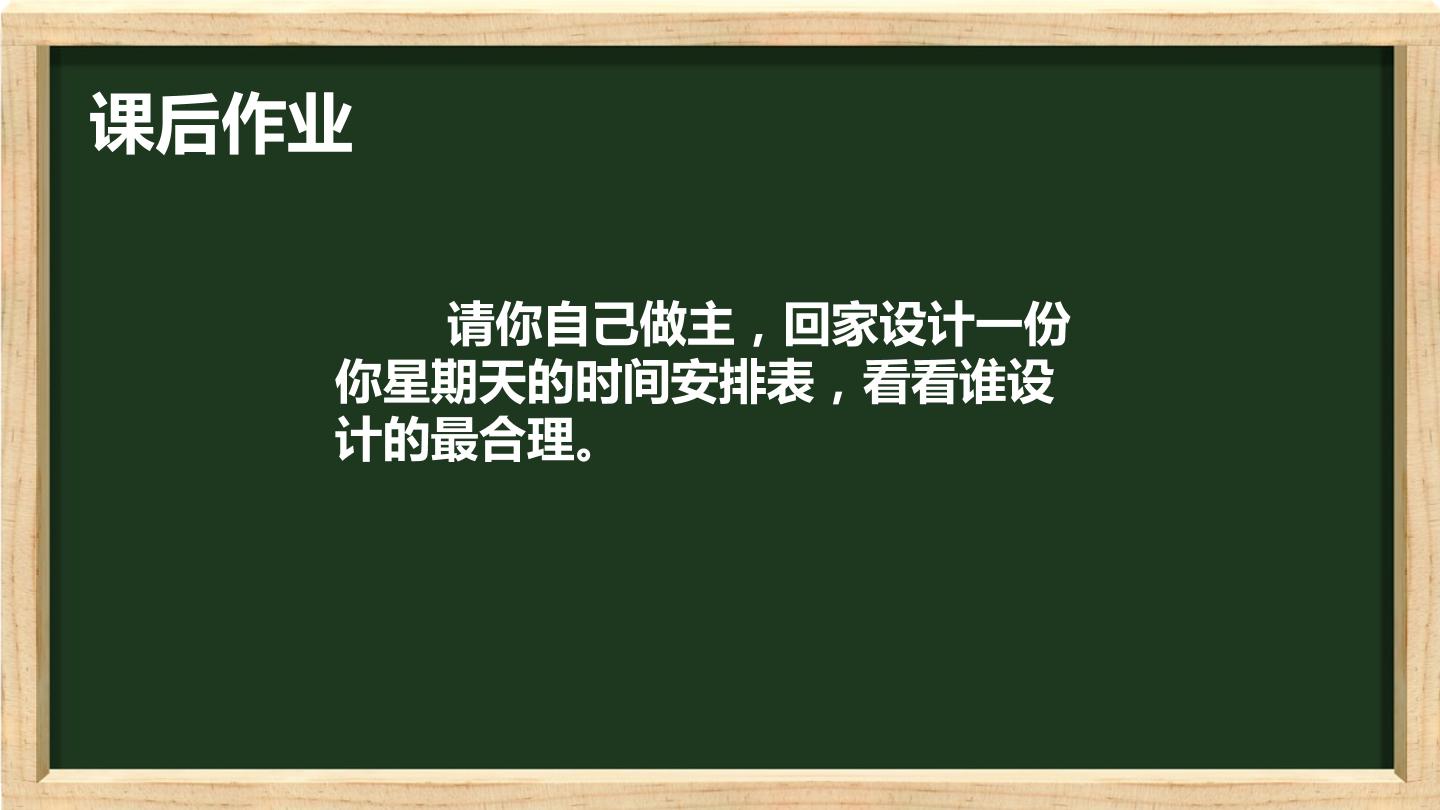 课后作业

请你自己做主，回家设计一份你星期天的时间安排表，看看谁设计的最合理。